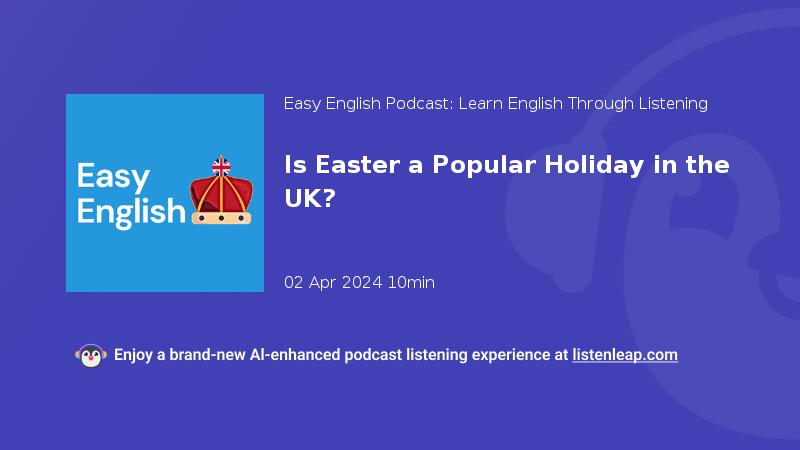 Easy English

Easy English Podcast: Learn English Through Listening

Is Easter a Popular Holiday in the UK?

02 Apr 2024 10min

Enjoy a brand-new AI-enhanced podcast listening experience at listenleap.com